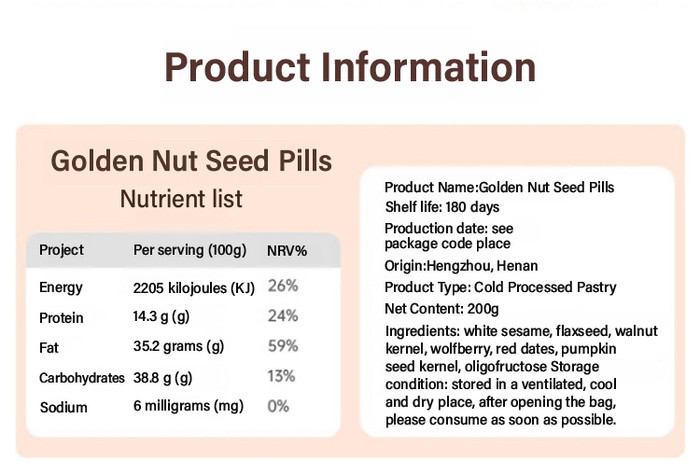 Product Information

Golden Nut Seed Pills
Nutrient list

| Project | Per serving (100g) | NRV% |
|---|---|---|
| Energy | 2205 kilojoules (KJ) | 26% |
| Protein | 14.3 g (g) | 24% |
| Fat | 35.2 grams (g) | 59% |
| Carbohydrates | 38.8 g (g) | 13% |
| Sodium | 6 milligrams (mg) | 0% |

Product Name:Golden Nut Seed Pills
Shelf life: 180 days
Production date: see package code place
Origin:Hengzhou, Henan
Product Type: Cold Processed Pastry
Net Content: 200g
Ingredients: white sesame, flaxseed, walnut kernel, wolfberry, red dates, pumpkin seed kernel, oligofructose Storage condition: stored in a ventilated, cool and dry place, after opening the bag, please consume as soon as possible.